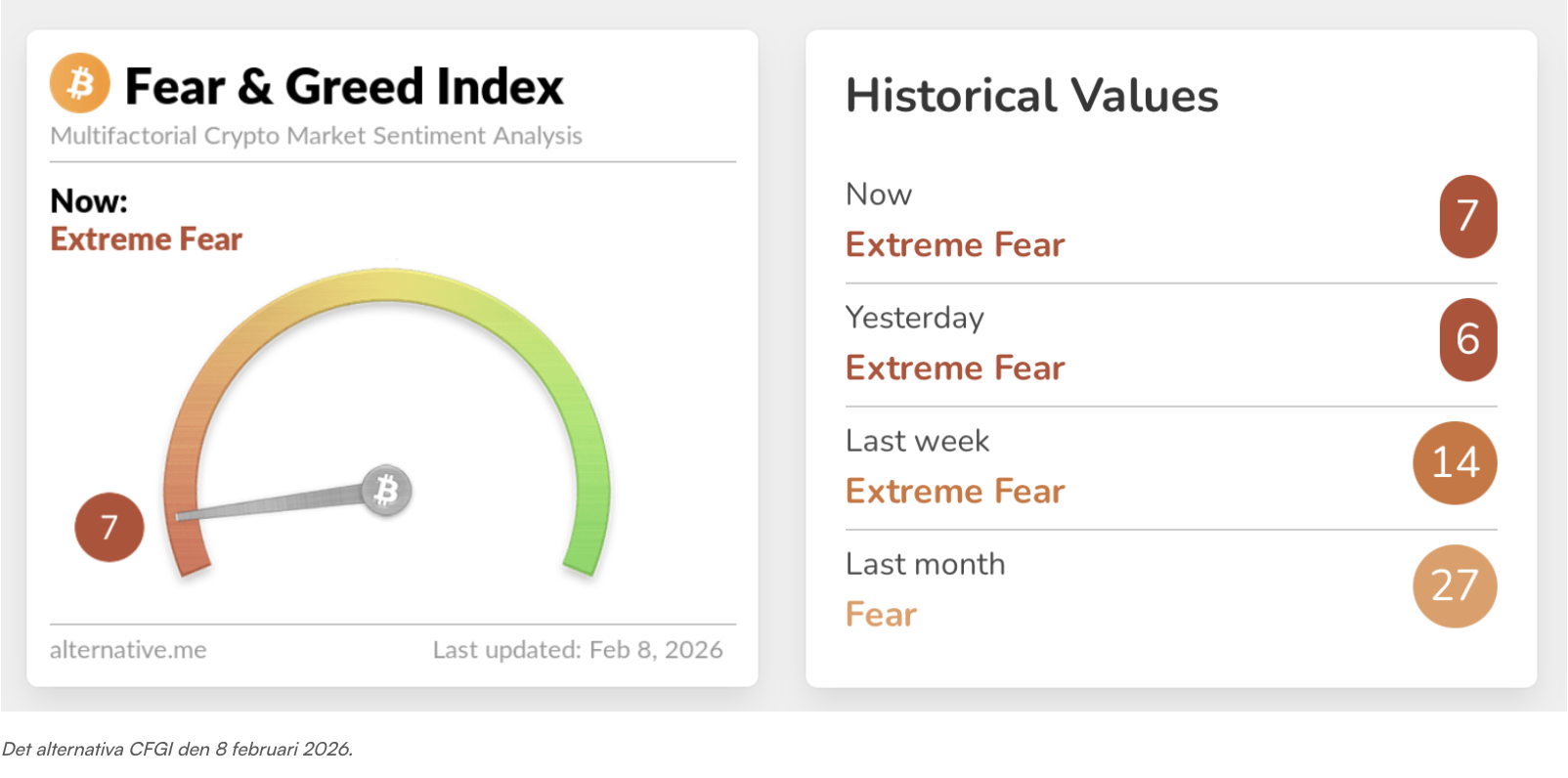 Fear & Greed Index
Multifactorial Crypto Market Sentiment Analysis

Now:
Extreme Fear

7

alternative.me
Last updated: Feb 8, 2026

Historical Values

Now
Extreme Fear
7

Yesterday
Extreme Fear
6

Last week
Extreme Fear
14

Last month
Fear
27

Det alternativa CFGI den 8 februari 2026.